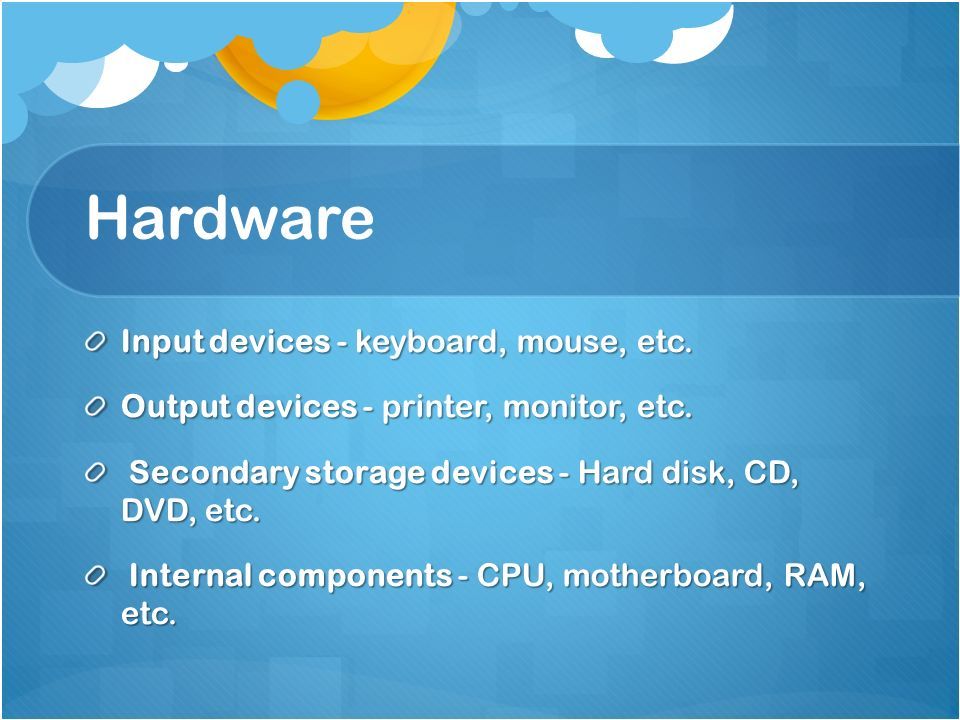 Hardware

Input devices - keyboard, mouse, etc.

Output devices - printer, monitor, etc.

Secondary storage devices - Hard disk, CD, DVD, etc.

Internal components - CPU, motherboard, RAM, etc.